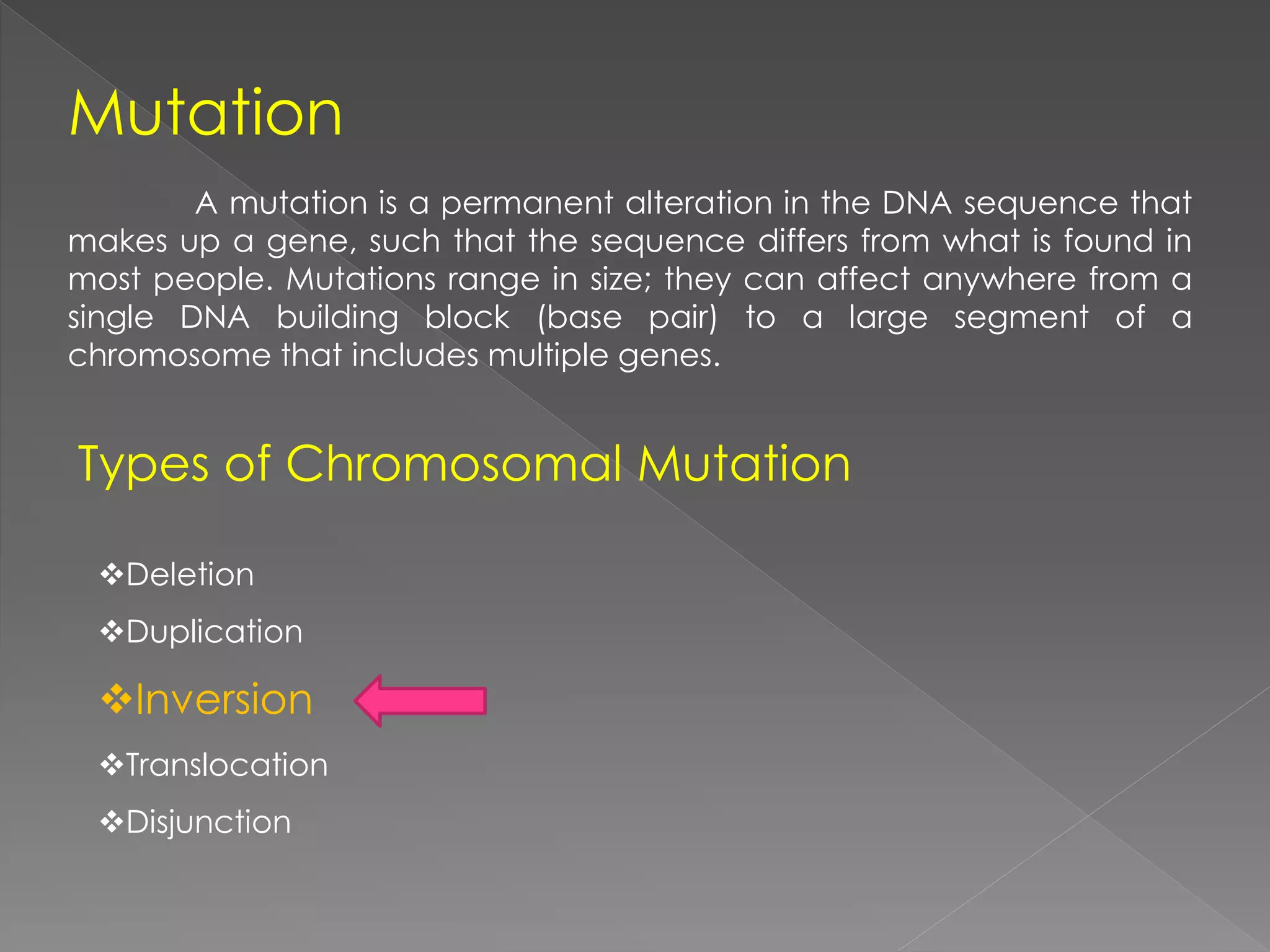 Mutation

A mutation is a permanent alteration in the DNA sequence that makes up a gene, such that the sequence differs from what is found in most people. Mutations range in size; they can affect anywhere from a single DNA building block (base pair) to a large segment of a chromosome that includes multiple genes.

Types of Chromosomal Mutation

❖Deletion

❖Duplication

❖Inversion

❖Translocation

❖Disjunction